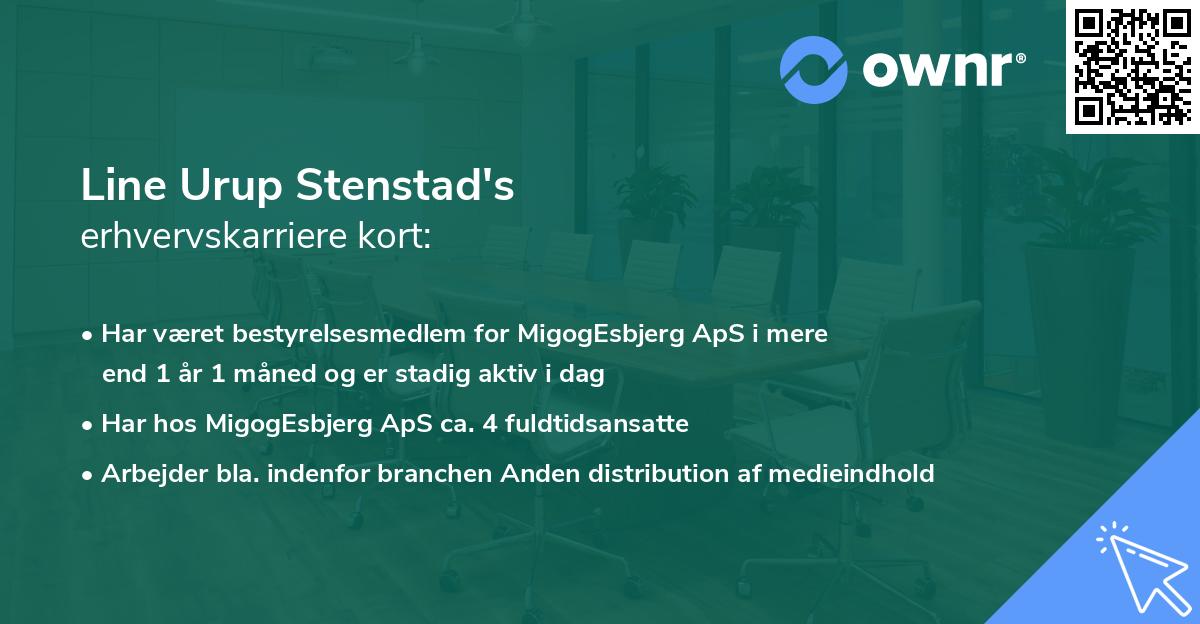 ownr®

Line Urup Stenstad's
erhvervskarriere kort:

• Har været bestyrelsesmedlem for MigogEsbjerg ApS i mere end 1 år 1 måned og er stadig aktiv i dag
• Har hos MigogEsbjerg ApS ca. 4 fuldtidsansatte
• Arbejder bla. indenfor branchen Anden distribution af medieindhold